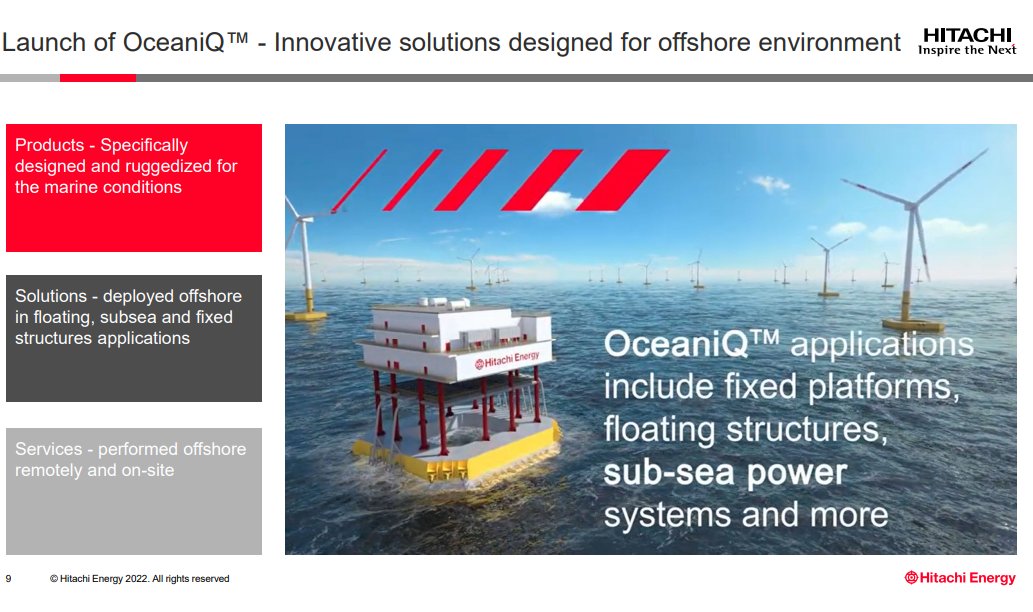 Launch of OceaniQ™ - Innovative solutions designed for offshore environment

HITACHI
Inspire the Next

Products - Specifically designed and ruggedized for the marine conditions

Solutions - deployed offshore in floating, subsea and fixed structures applications

Services - performed offshore remotely and on-site

Hitachi Energy

OceaniQ™ applications include fixed platforms, floating structures, sub-sea power systems and more

9 © Hitachi Energy 2022. All rights reserved

Hitachi Energy